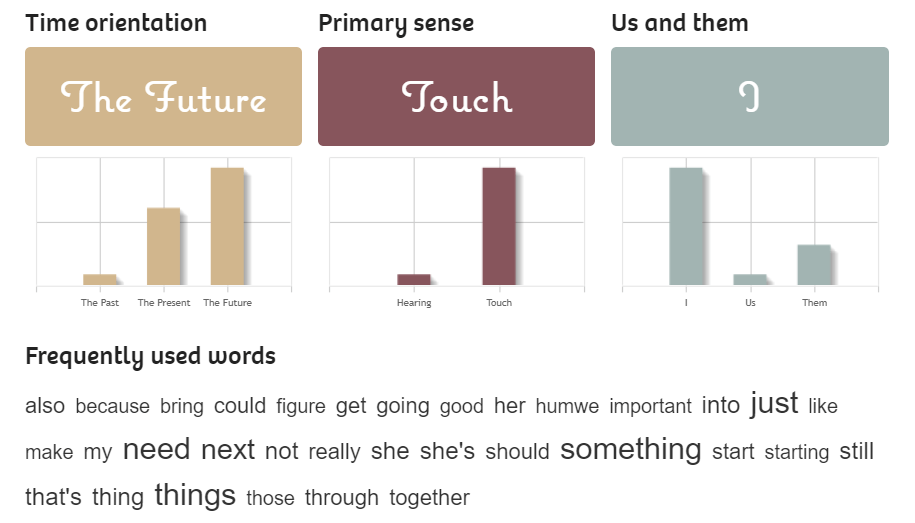 Time orientation

The Future

The Past The Present The Future

Primary sense

Touch

Hearing Touch

Us and them

I

I Us Them

Frequently used words

also because bring could figure get going good her humwe important into just like make my need next not really she she's should something start starting still that's thing things those through together